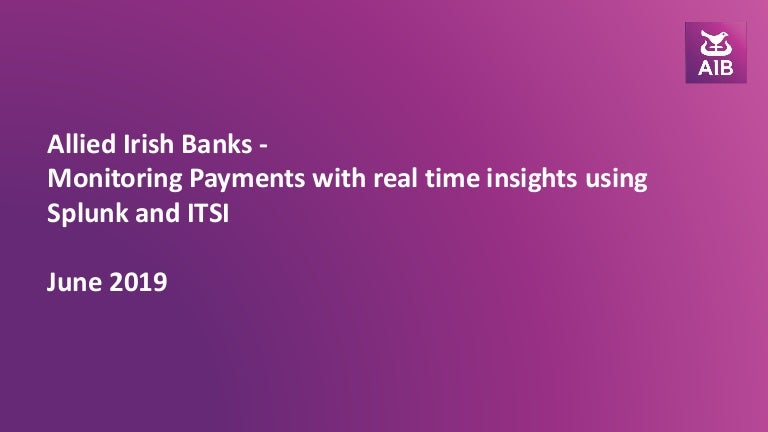 AIB

Allied Irish Banks -
Monitoring Payments with real time insights using Splunk and ITSI

June 2019